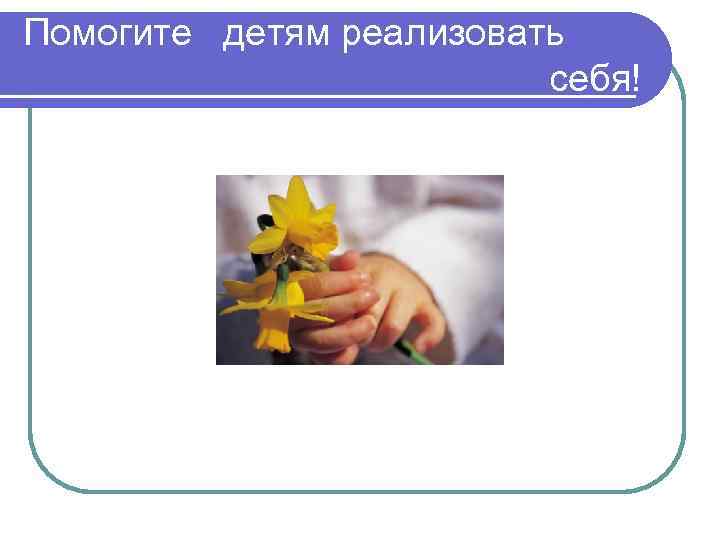 Помогите детям реализовать себя!